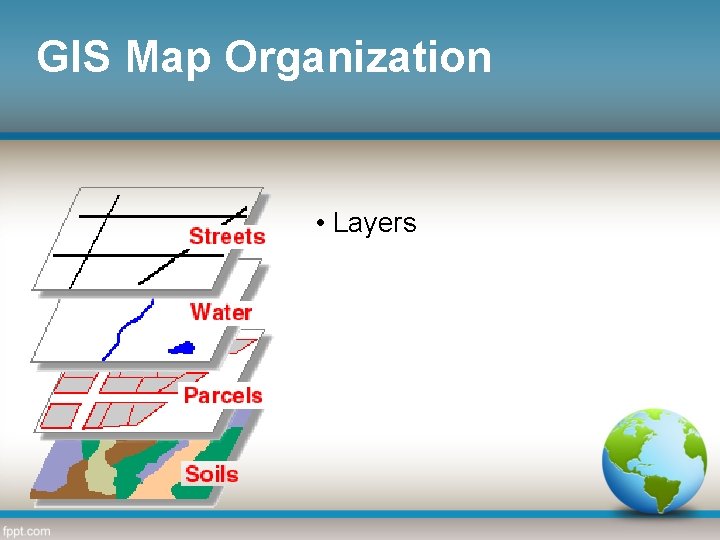 GIS Map Organization

Streets

Water

Parcels

Soils

• Layers

fppt.com